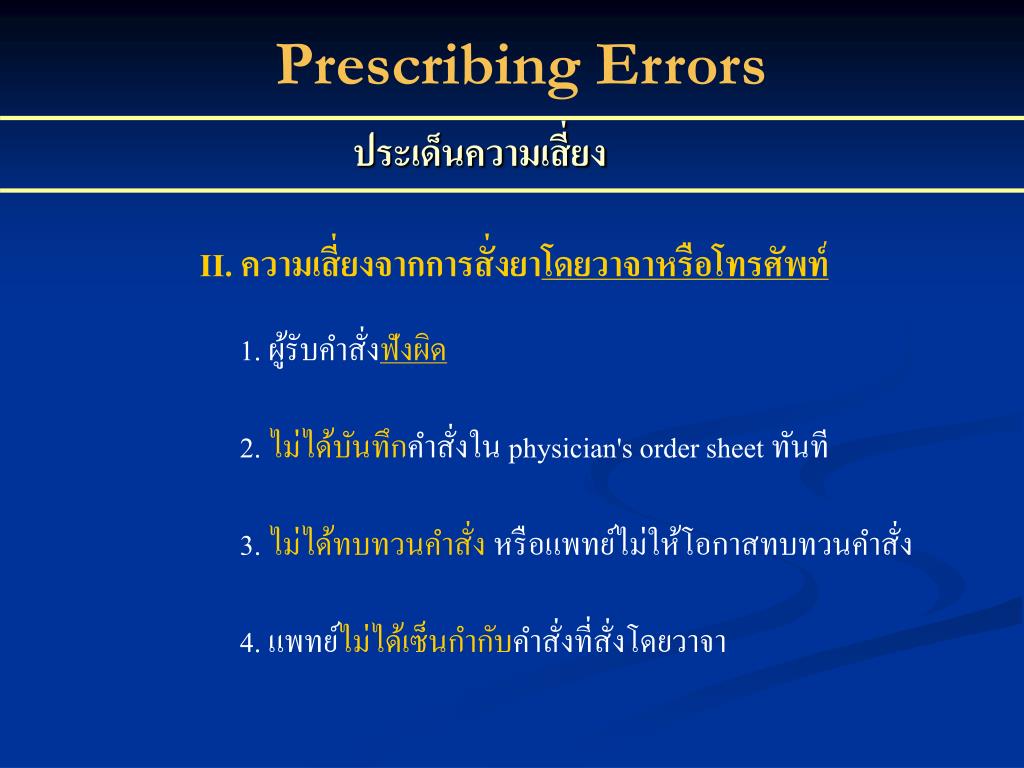 Prescribing Errors

ประเด็นความเสี่ยง

II. ความเสี่ยงจากการสั่งยาโดยวาจาหรือโทรศัพท์

1. ผู้รับคำสั่งฟังผิด

2. ไม่ได้บันทึกคำสั่งใน physician's order sheet ทันที

3. ไม่ได้ทบทวนคำสั่ง หรือแพทย์ไม่ให้โอกาสทบทวนคำสั่ง

4. แพทย์ไม่ได้เซ็นกำกับคำสั่งที่สั่งโดยวาจา